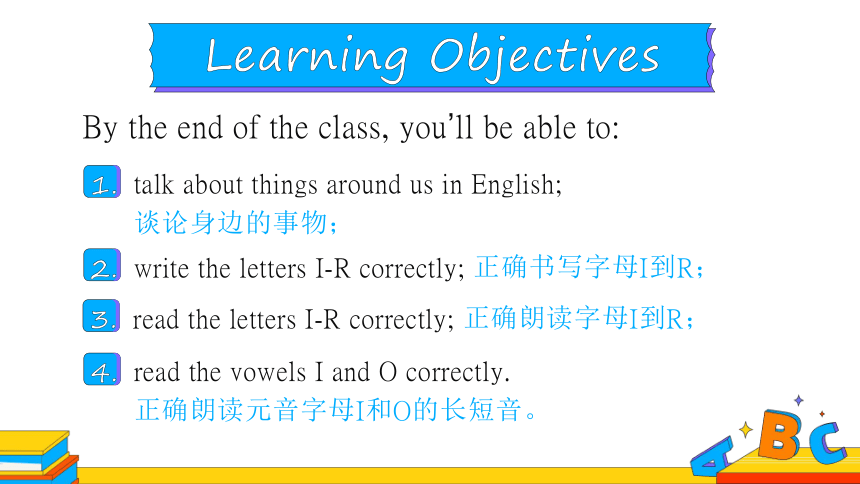 Learning Objectives

By the end of the class, you'll be able to:

1. talk about things around us in English;
谈论身边的事物；

2. write the letters I-R correctly; 正确书写字母I到R；

3. read the letters I-R correctly; 正确朗读字母I到R；

4. read the vowels I and O correctly.
正确朗读元音字母I和O的长短音。

A B C